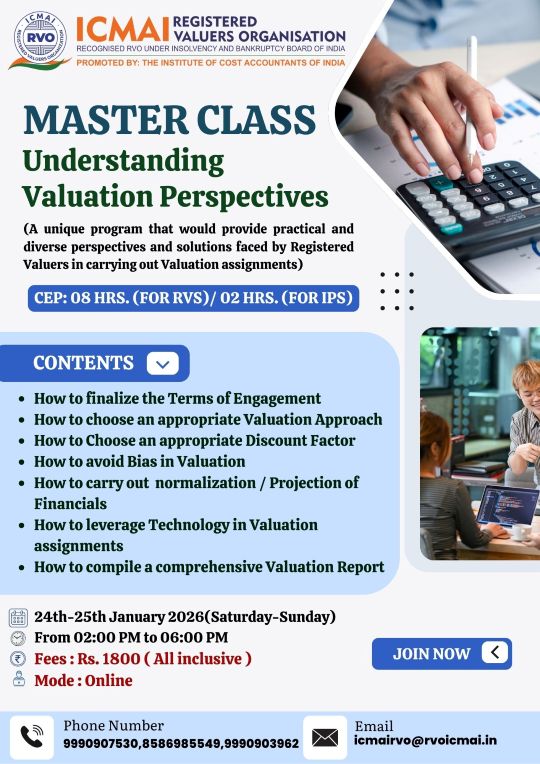 ICMAI RVO REGISTERED VALUERS ORGANISATION

ICMAI REGISTERED VALUERS ORGANISATION
RECOGNISED RVO UNDER INSOLVENCY AND BANKRUPTCY BOARD OF INDIA
PROMOTED BY: THE INSTITUTE OF COST ACCOUNTANTS OF INDIA

MASTER CLASS
Understanding Valuation Perspectives

(A unique program that would provide practical and diverse perspectives and solutions faced by Registered Valuers in carrying out Valuation assignments)

CEP: 08 HRS. (FOR RVS)/ 02 HRS. (FOR IPS)

CONTENTS

- How to finalize the Terms of Engagement
- How to choose an appropriate Valuation Approach
- How to Choose an appropriate Discount Factor
- How to avoid Bias in Valuation
- How to carry out normalization / Projection of Financials
- How to leverage Technology in Valuation assignments
- How to compile a comprehensive Valuation Report

24th-25th January 2026(Saturday-Sunday)
From 02:00 PM to 06:00 PM
Fees : Rs. 1800 ( All inclusive )
Mode : Online

JOIN NOW

Phone Number
9990907530,8586985549,9990903962

Email
icmairvo@rvoicmai.in